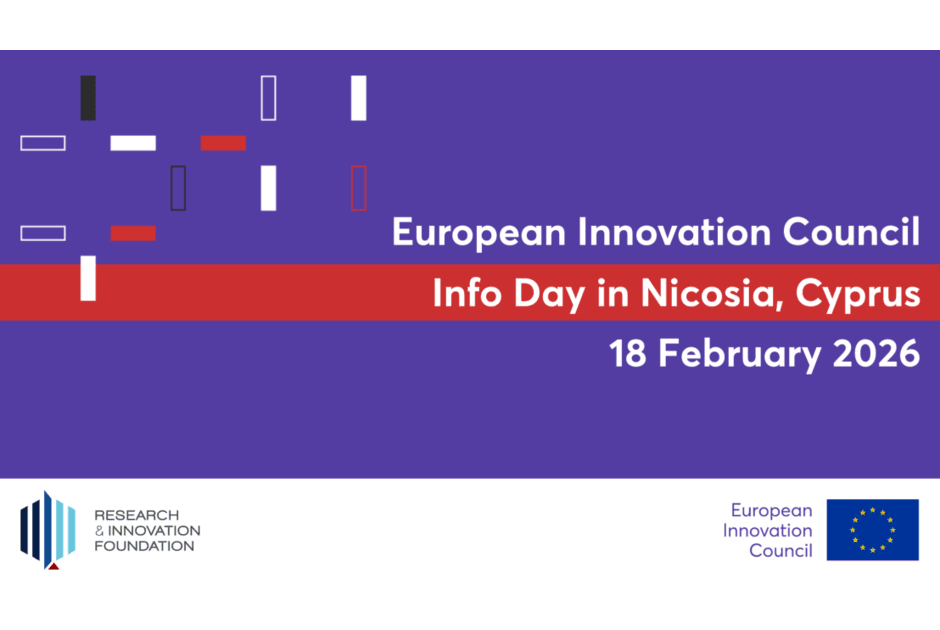 European Innovation Council

Info Day in Nicosia, Cyprus

18 February 2026

RESEARCH
& INNOVATION
FOUNDATION

European
Innovation
Council